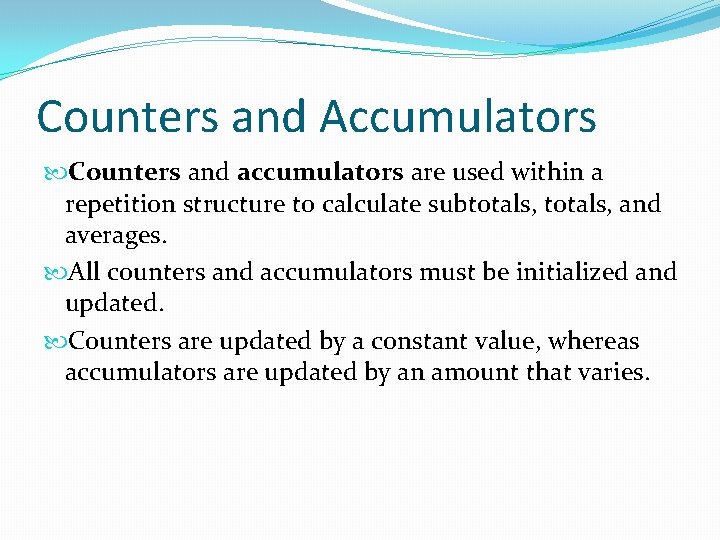 Counters and Accumulators

Counters and accumulators are used within a repetition structure to calculate subtotals, totals, and averages.

All counters and accumulators must be initialized and updated.

Counters are updated by a constant value, whereas accumulators are updated by an amount that varies.